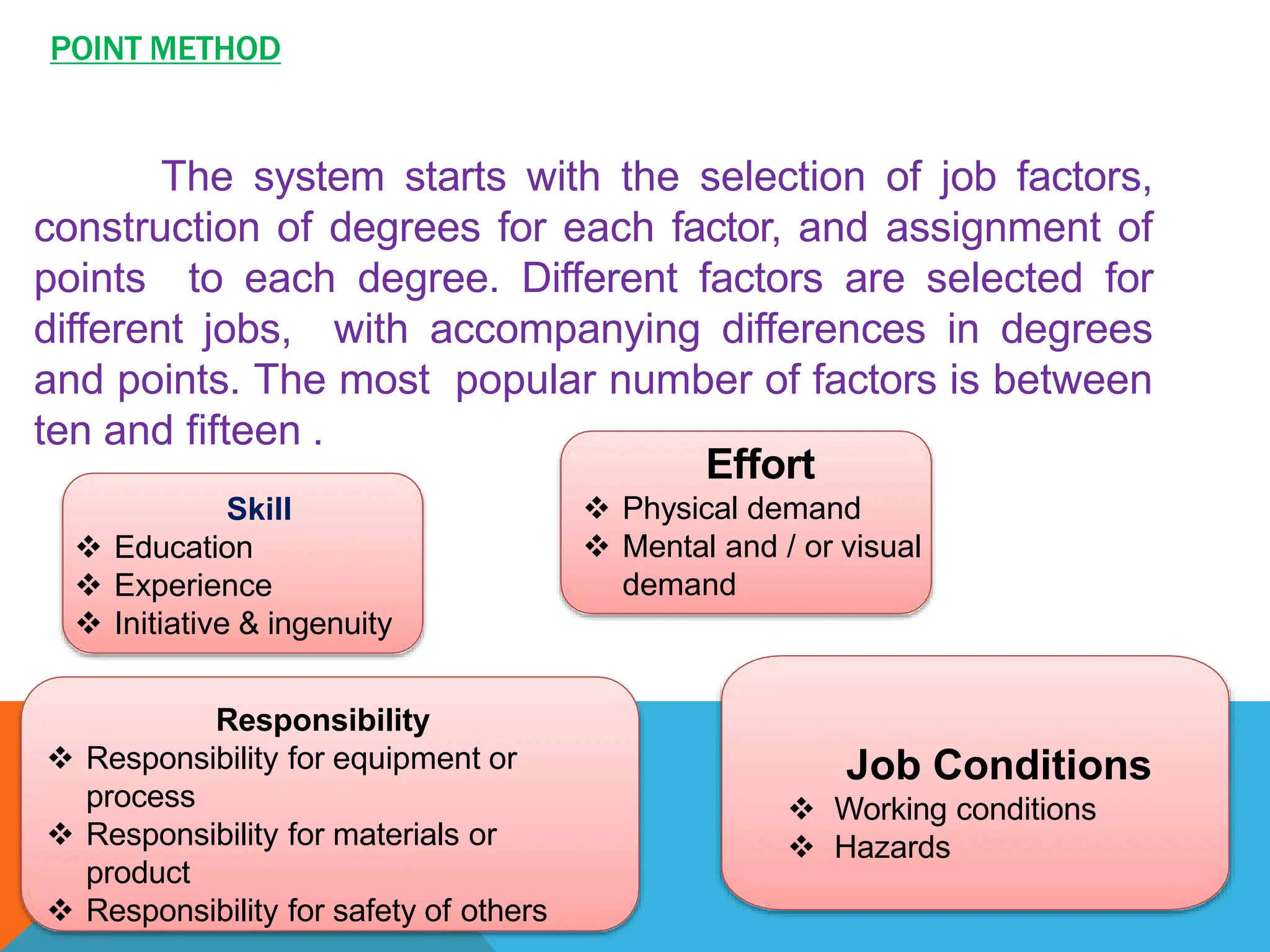 POINT METHOD

The system starts with the selection of job factors, construction of degrees for each factor, and assignment of points to each degree. Different factors are selected for different jobs, with accompanying differences in degrees and points. The most popular number of factors is between ten and fifteen .

Skill
❖ Education
❖ Experience
❖ Initiative & ingenuity

Effort
❖ Physical demand
❖ Mental and / or visual demand

Responsibility
❖ Responsibility for equipment or process
❖ Responsibility for materials or product
❖ Responsibility for safety of others

Job Conditions
❖ Working conditions
❖ Hazards